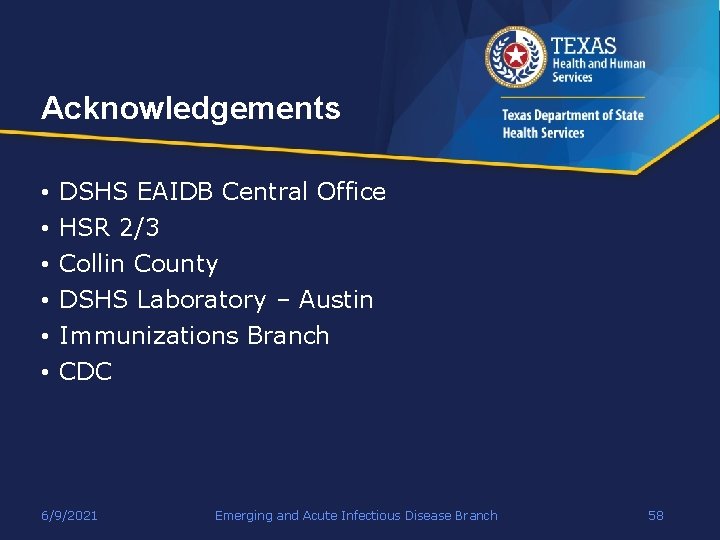 TEXAS
Health and Human Services

Texas Department of State Health Services

Acknowledgements

• DSHS EAIDB Central Office
• HSR 2/3
• Collin County
• DSHS Laboratory – Austin
• Immunizations Branch
• CDC

6/9/2021 Emerging and Acute Infectious Disease Branch 58